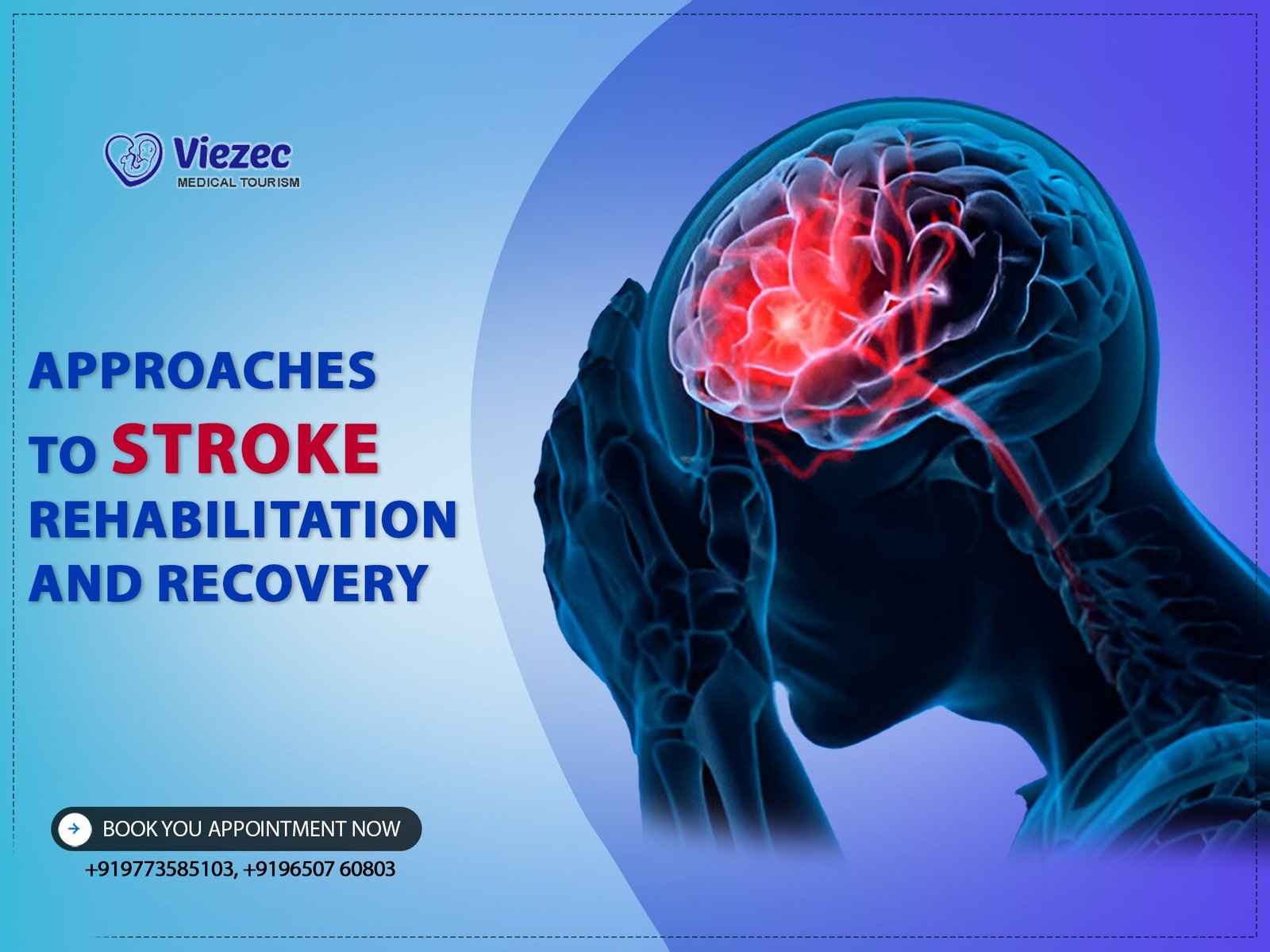 Viezec
MEDICAL TOURISM

APPROACHES TO STROKE REHABILITATION AND RECOVERY

BOOK YOU APPOINTMENT NOW
+919773585103, +9196507 60803